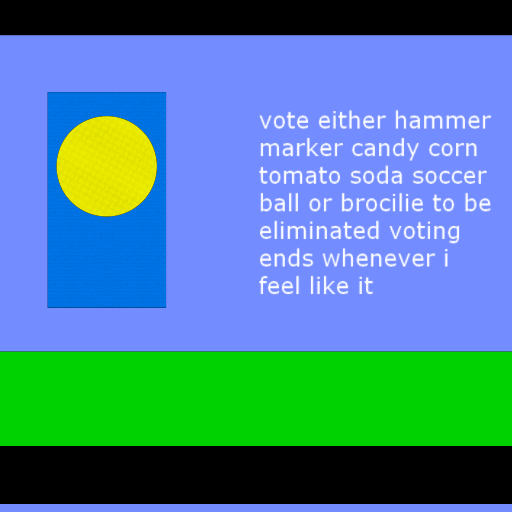 vote either hammer marker candy corn tomato soda soccer ball or brocilie to be eliminated voting ends whenever i feel like it